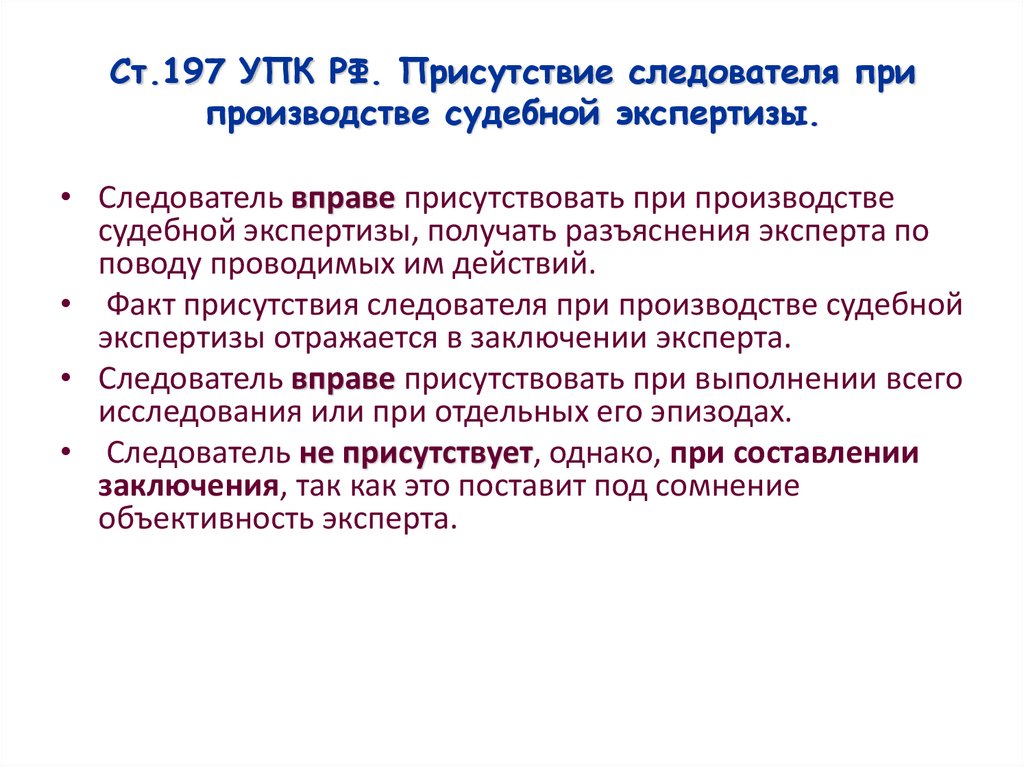 Ст.197 УПК РФ. Присутствие следователя при производстве судебной экспертизы.

• Следователь вправе присутствовать при производстве судебной экспертизы, получать разъяснения эксперта по поводу проводимых им действий.

• Факт присутствия следователя при производстве судебной экспертизы отражается в заключении эксперта.

• Следователь вправе присутствовать при выполнении всего исследования или при отдельных его эпизодах.

• Следователь не присутствует, однако, при составлении заключения, так как это поставит под сомнение объективность эксперта.